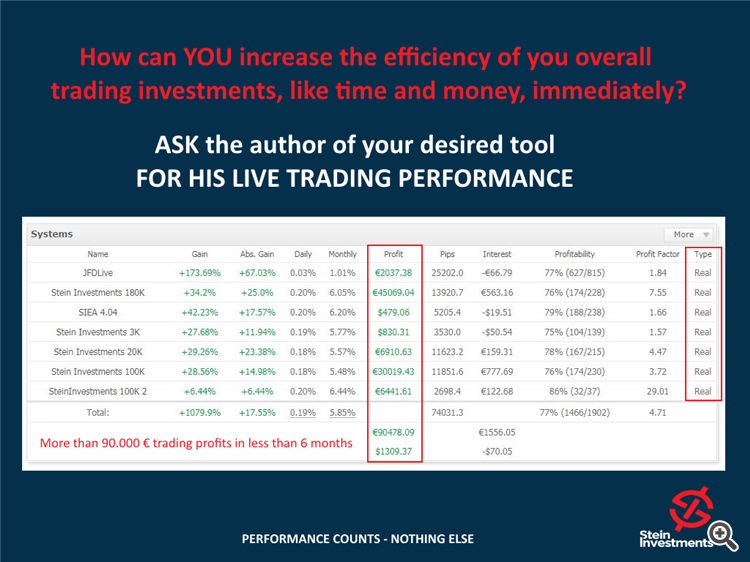 How can YOU increase the efficiency of you overall trading investments, like time and money, immediately?

ASK the author of your desired tool
FOR HIS LIVE TRADING PERFORMANCE

Systems

More

| Name | Gain | Abs. Gain | Daily | Monthly | Profit | Pips | Interest | Profitability | Profit Factor | Type |
|---|---|---|---|---|---|---|---|---|---|---|
| JFDLive | +173.69% | +67.03% | 0.03% | 1.01% | €2037.38 | 25202.0 | -€66.79 | 77% (627/815) | 1.84 | Real |
| Stein Investments 180K | +34.2% | +25.0% | 0.20% | 6.05% | €45069.04 | 13920.7 | €563.16 | 76% (174/228) | 7.55 | Real |
| SIEA 4.04 | +42.23% | +17.57% | 0.20% | 6.20% | $479.06 | 5205.4 | -$19.51 | 79% (188/238) | 1.66 | Real |
| Stein Investments 3K | +27.68% | +11.94% | 0.19% | 5.77% | $830.31 | 3530.0 | -$50.54 | 75% (104/139) | 1.57 | Real |
| Stein Investments 20K | +29.26% | +23.38% | 0.18% | 5.57% | €6910.63 | 11623.2 | €159.31 | 78% (167/215) | 4.47 | Real |
| Stein Investments 100K | +28.56% | +14.98% | 0.18% | 5.48% | €30019.43 | 11851.6 | €777.69 | 76% (174/230) | 3.72 | Real |
| SteinInvestments 100K 2 | +6.44% | +6.44% | 0.20% | 6.44% | €6441.61 | 2698.4 | €122.68 | 86% (32/37) | 29.01 | Real |
| Total: | +1079.9% | +17.55% | 0.19% | 5.85% | | 74031.3 | | 77% (1466/1902) | 4.71 | |
| More than 90.000 € trading profits in less than 6 months | | | | | €90478.09 | | €1556.05 | | | |
| | | | | | $1309.37 | | -$70.05 | | | |

PERFORMANCE COUNTS - NOTHING ELSE

Stein Investments